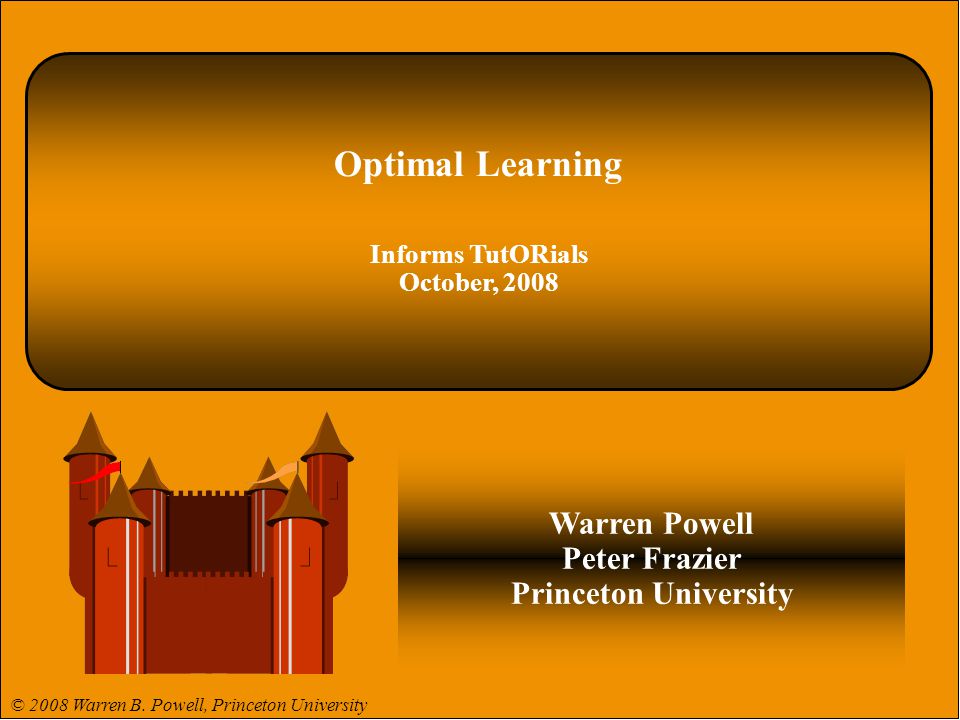 Optimal Learning

Informs TutORials
October, 2008

Warren Powell
Peter Frazier
Princeton University

© 2008 Warren B. Powell, Princeton University